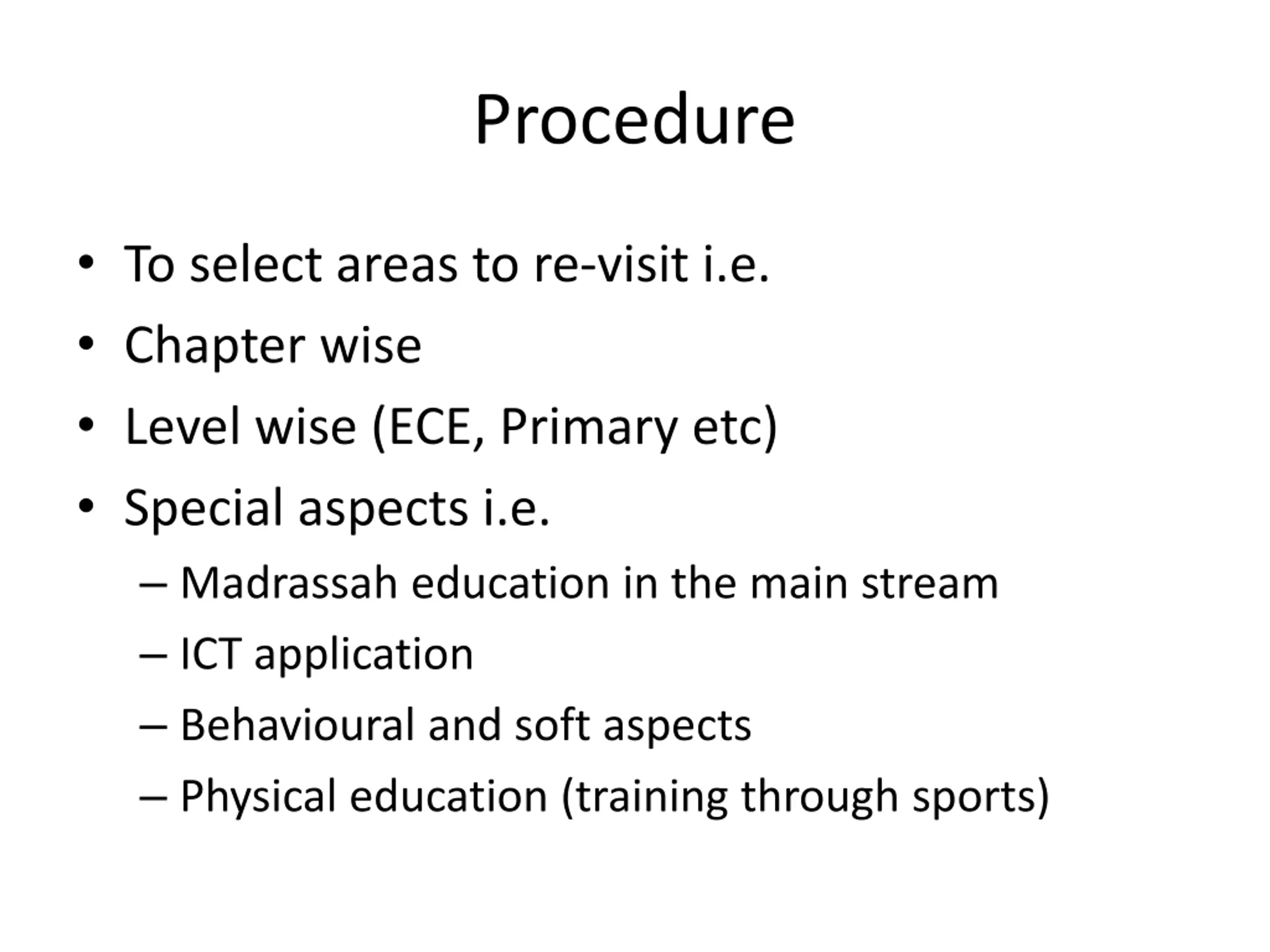 Procedure

• To select areas to re-visit i.e.
• Chapter wise
• Level wise (ECE, Primary etc)
• Special aspects i.e.
– Madrassah education in the main stream
– ICT application
– Behavioural and soft aspects
– Physical education (training through sports)